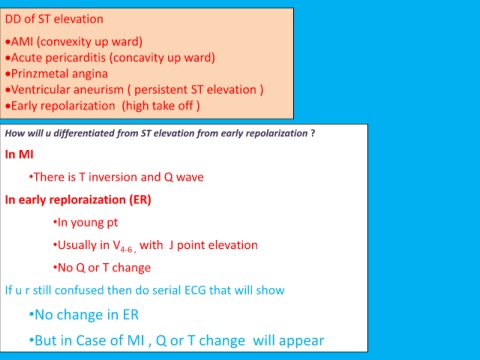 DD of ST elevation

•AMI (convexity up ward)
•Acute pericarditis (concavity up ward)
•Prinzmetal angina
•Ventricular aneurism ( persistent ST elevation )
•Early repolarization (high take off )

How will u differentiated from ST elevation from early repolarization ?

In MI

•There is T inversion and Q wave

In early reploraization (ER)

•In young pt

•Usually in $V_{4-6}$ , with J point elevation

•No Q or T change

If u r still confused then do serial ECG that will show

•No change in ER

•But in Case of MI , Q or T change will appear